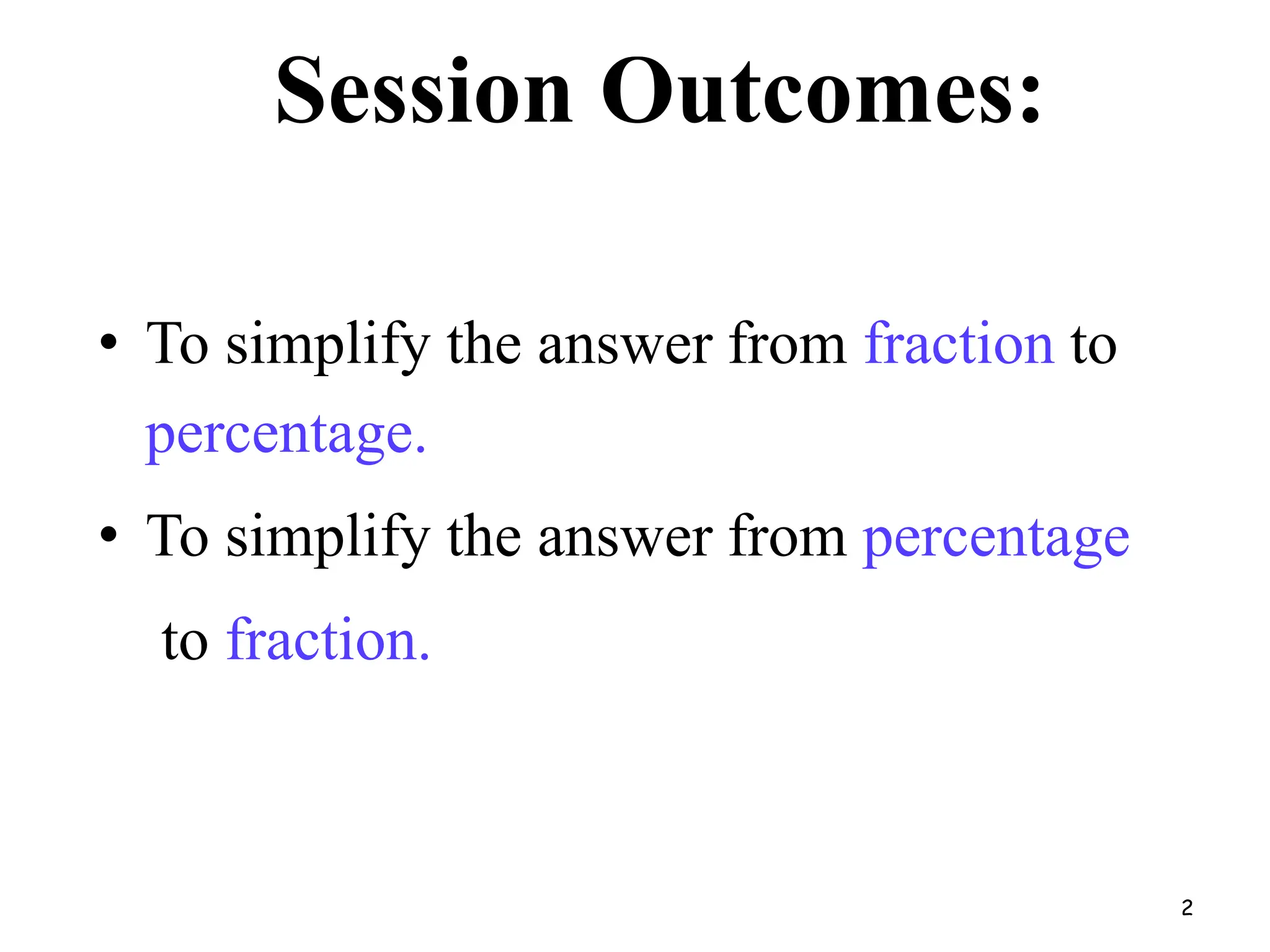 Session Outcomes:

• To simplify the answer from fraction to percentage.

• To simplify the answer from percentage to fraction.

2